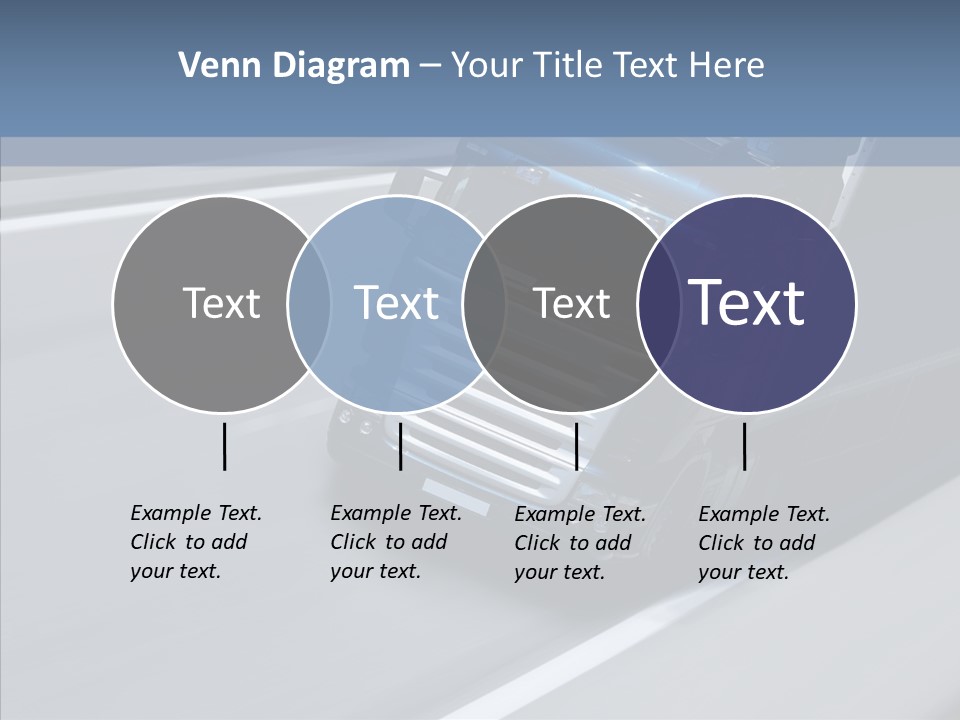 Venn Diagram – Your Title Text Here

Text

Text

Text

Text

Example Text. Click to add your text.

Example Text. Click to add your text.

Example Text. Click to add your text.

Example Text. Click to add your text.